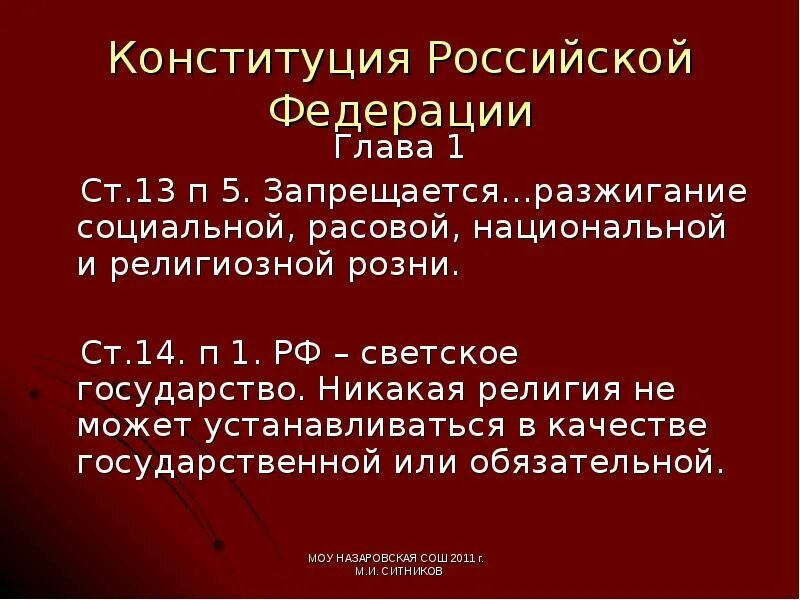 Конституция Российской Федерации

Глава 1

Ст.13 п 5. Запрещается…разжигание социальной, расовой, национальной и религиозной розни.

Ст.14. п 1. РФ – светское государство. Никакая религия не может устанавливаться в качестве государственной или обязательной.

МОУ НАЗАРОВСКАЯ СОШ 2011 г.
М.И. СИТНИКОВ